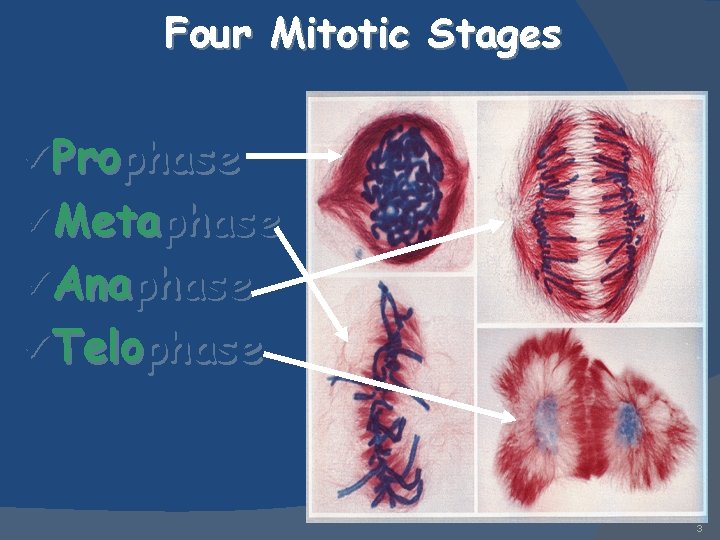 Four Mitotic Stages

✓Prophase
✓Metaphase
✓Anaphase
✓Telophase

3